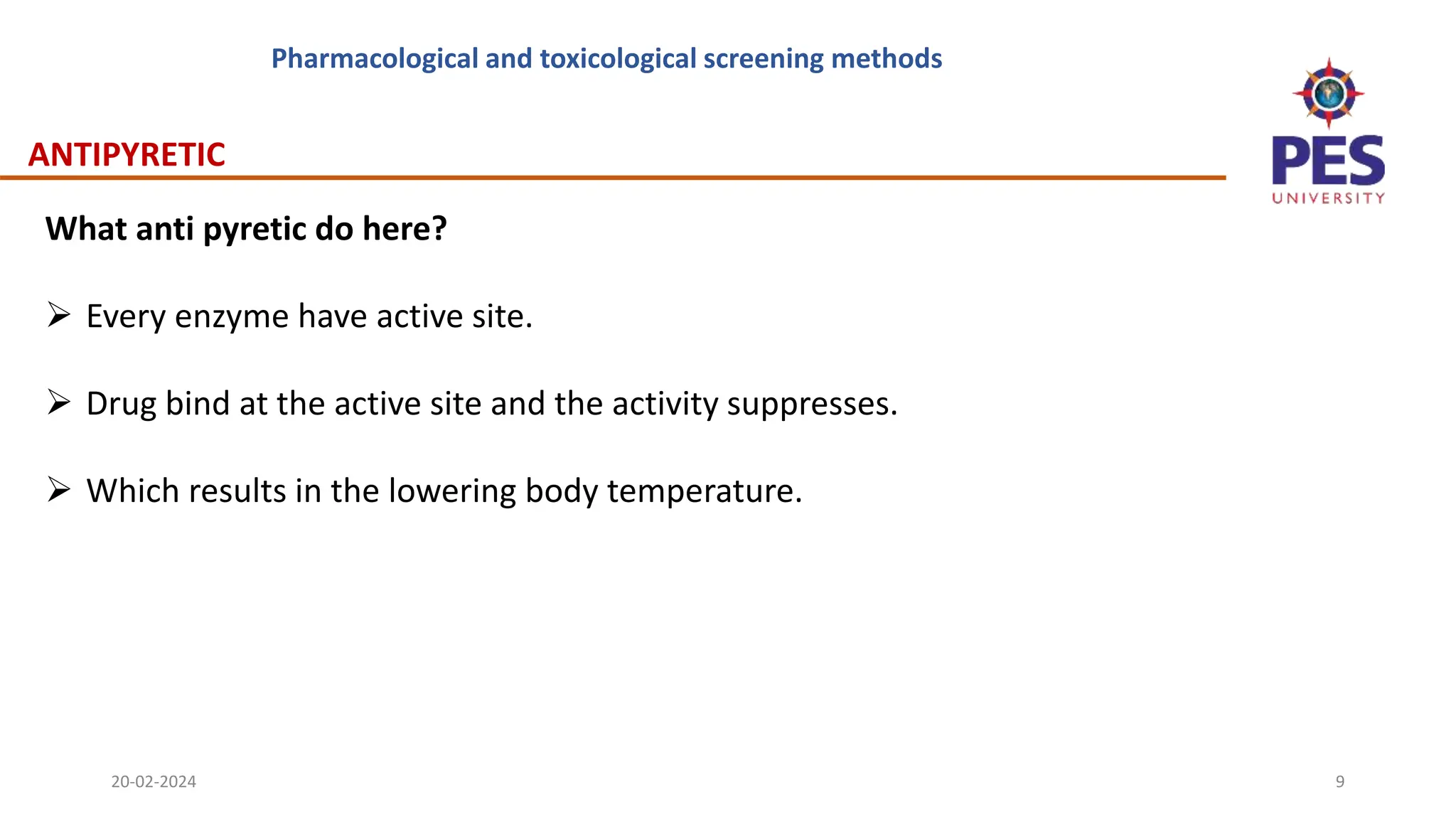 Pharmacological and toxicological screening methods

PES UNIVERSITY

ANTIPYRETIC

What anti pyretic do here?

➢ Every enzyme have active site.

➢ Drug bind at the active site and the activity suppresses.

➢ Which results in the lowering body temperature.

20-02-2024

9